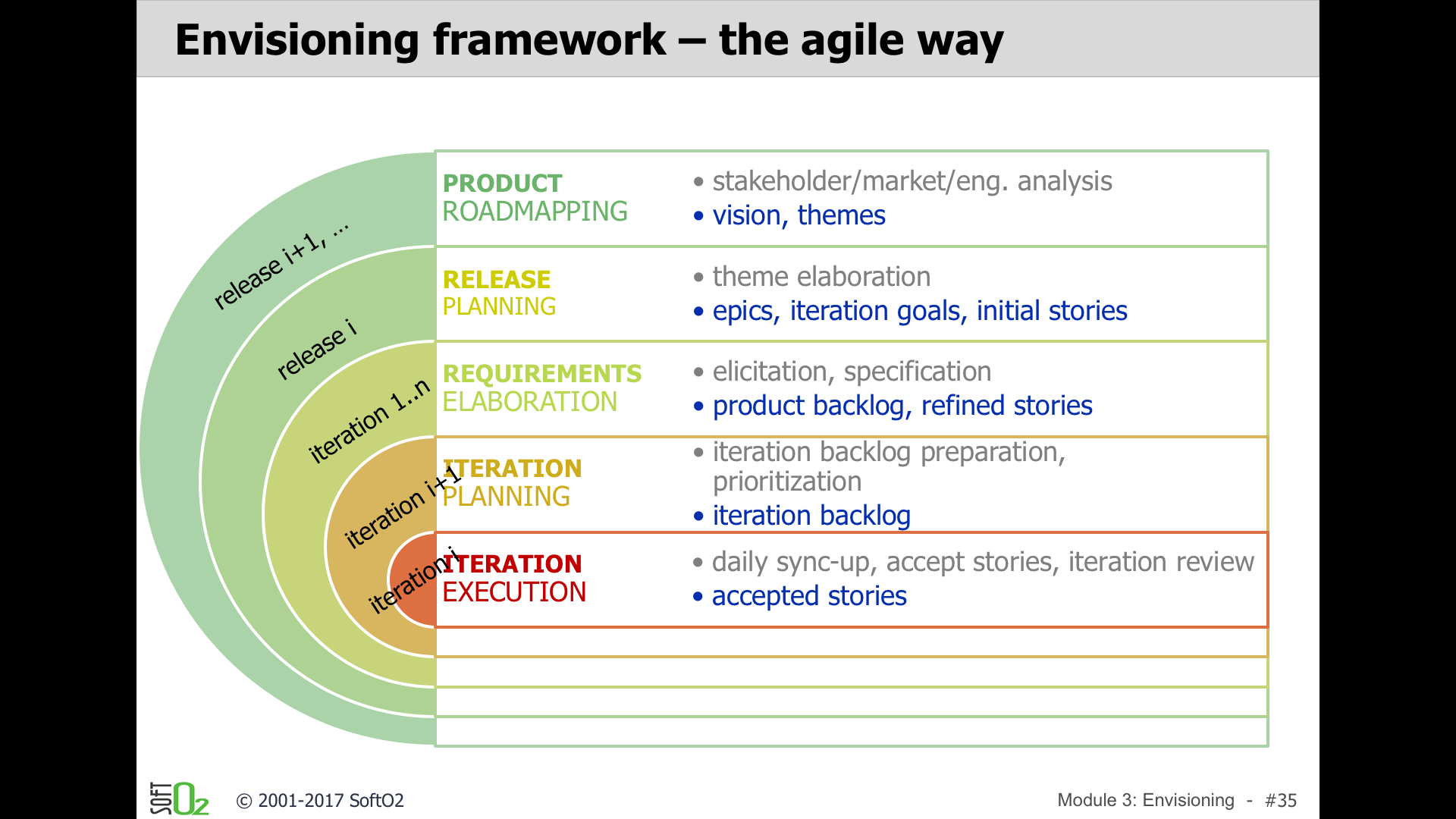 Envisioning framework – the agile way

release i+1, ...

release i

iteration 1..n

iteration i+1

iteration i

PRODUCT ROADMAPPING
• stakeholder/market/eng. analysis
• vision, themes

RELEASE PLANNING
• theme elaboration
• epics, iteration goals, initial stories

REQUIREMENTS ELABORATION
• elicitation, specification
• product backlog, refined stories

ITERATION PLANNING
• iteration backlog preparation, prioritization
• iteration backlog

ITERATION EXECUTION
• daily sync-up, accept stories, iteration review
• accepted stories

SOFT O2 © 2001-2017 SoftO2

Module 3: Envisioning - #35